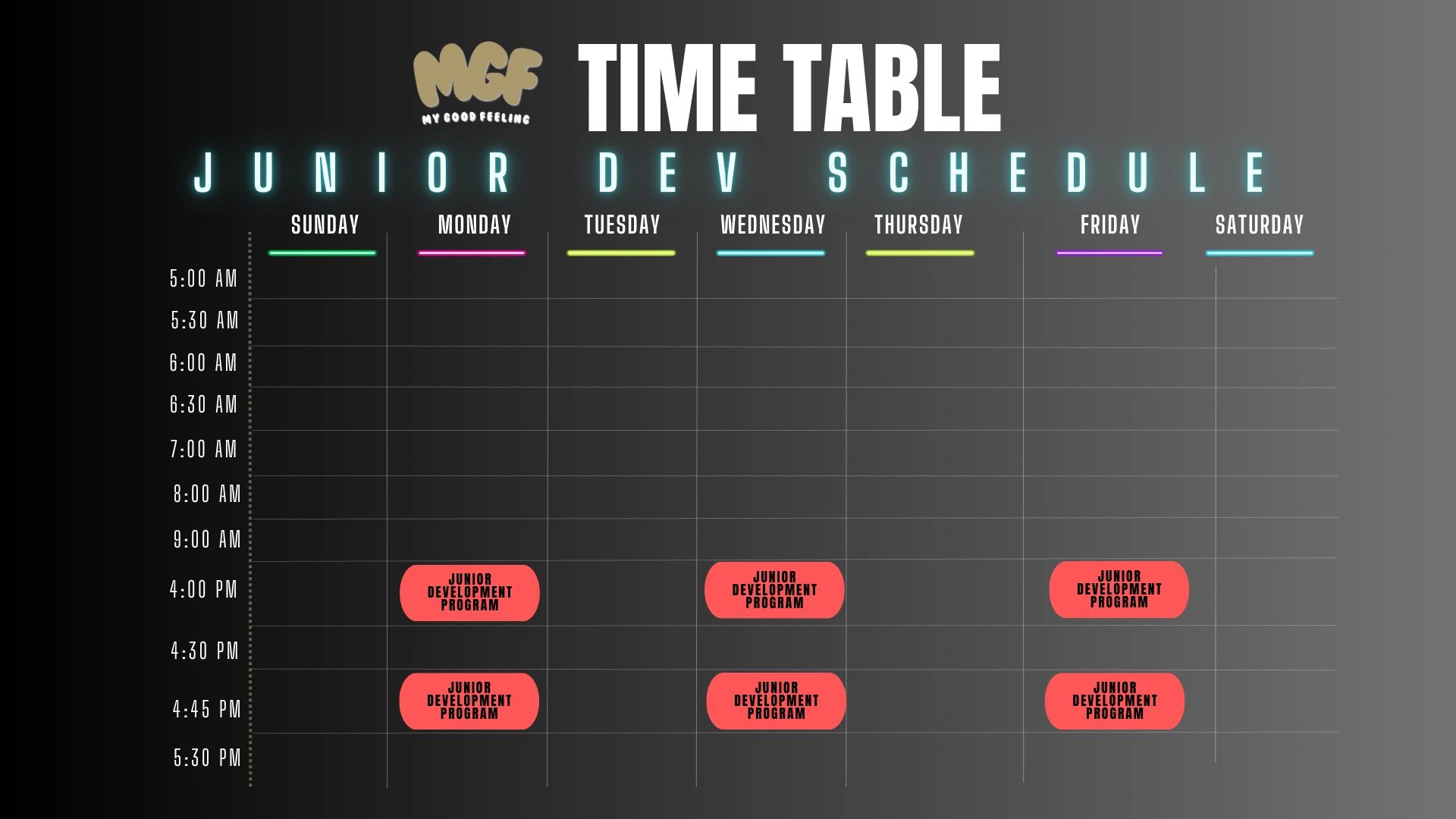 MGF
MY GOOD FEELING

TIME TABLE

JUNIOR DEV SCHEDULE

| | SUNDAY | MONDAY | TUESDAY | WEDNESDAY | THURSDAY | FRIDAY | SATURDAY |
|---|---|---|---|---|---|---|---|
| 5:00 AM | | | | | | | |
| 5:30 AM | | | | | | | |
| 6:00 AM | | | | | | | |
| 6:30 AM | | | | | | | |
| 7:00 AM | | | | | | | |
| 8:00 AM | | | | | | | |
| 9:00 AM | | | | | | | |
| 4:00 PM | | JUNIOR DEVELOPMENT PROGRAM | | JUNIOR DEVELOPMENT PROGRAM | | JUNIOR DEVELOPMENT PROGRAM | |
| 4:30 PM | | | | | | | |
| 4:45 PM | | JUNIOR DEVELOPMENT PROGRAM | | JUNIOR DEVELOPMENT PROGRAM | | JUNIOR DEVELOPMENT PROGRAM | |
| 5:30 PM | | | | | | | |